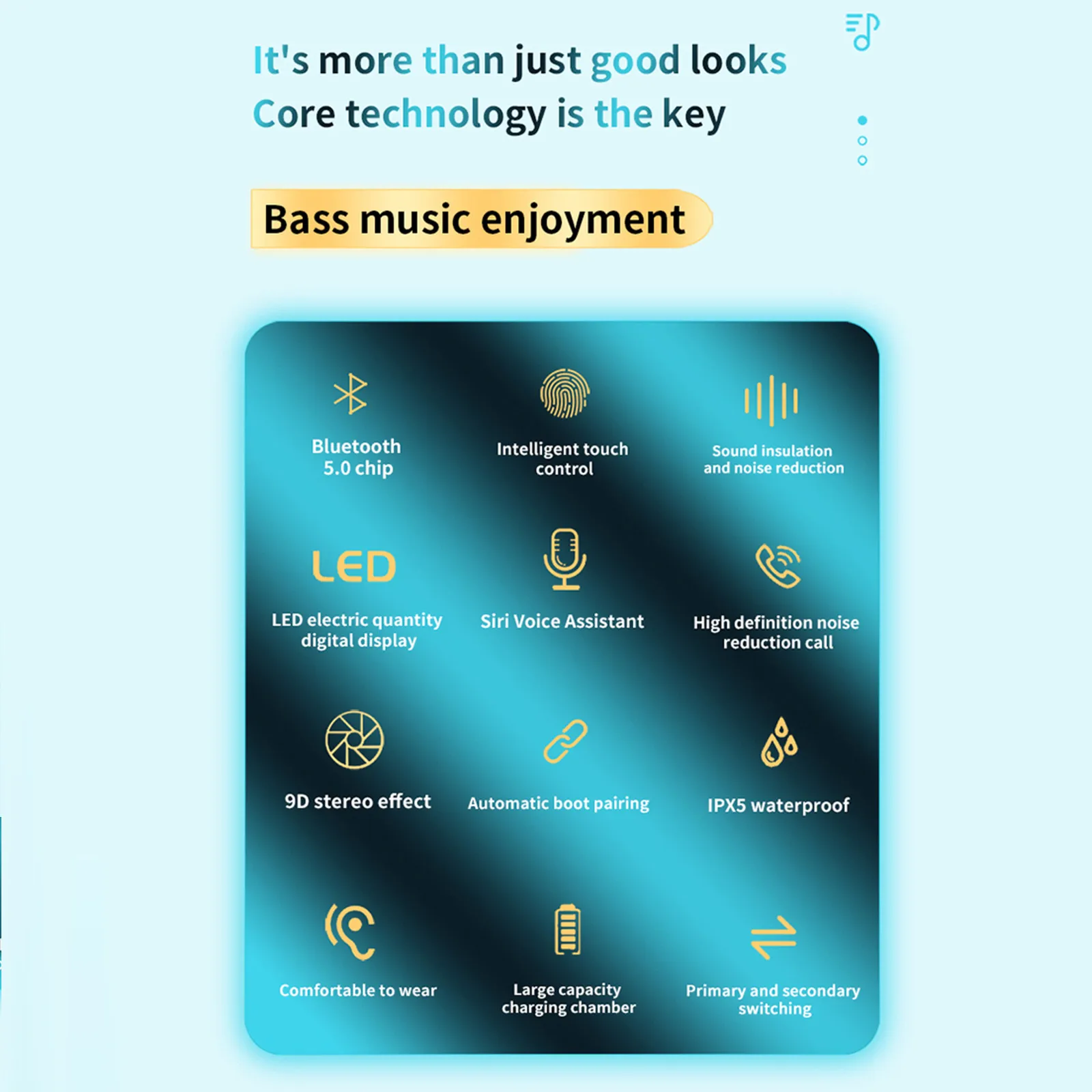 It's more than just good looks
Core technology is the key

Bass music enjoyment

Bluetooth 5.0 chip

Intelligent touch control

Sound insulation and noise reduction

LED

LED electric quantity digital display

Siri Voice Assistant

High definition noise reduction call

9D stereo effect

Automatic boot pairing

IPX5 waterproof

Comfortable to wear

Large capacity charging chamber

Primary and secondary switching